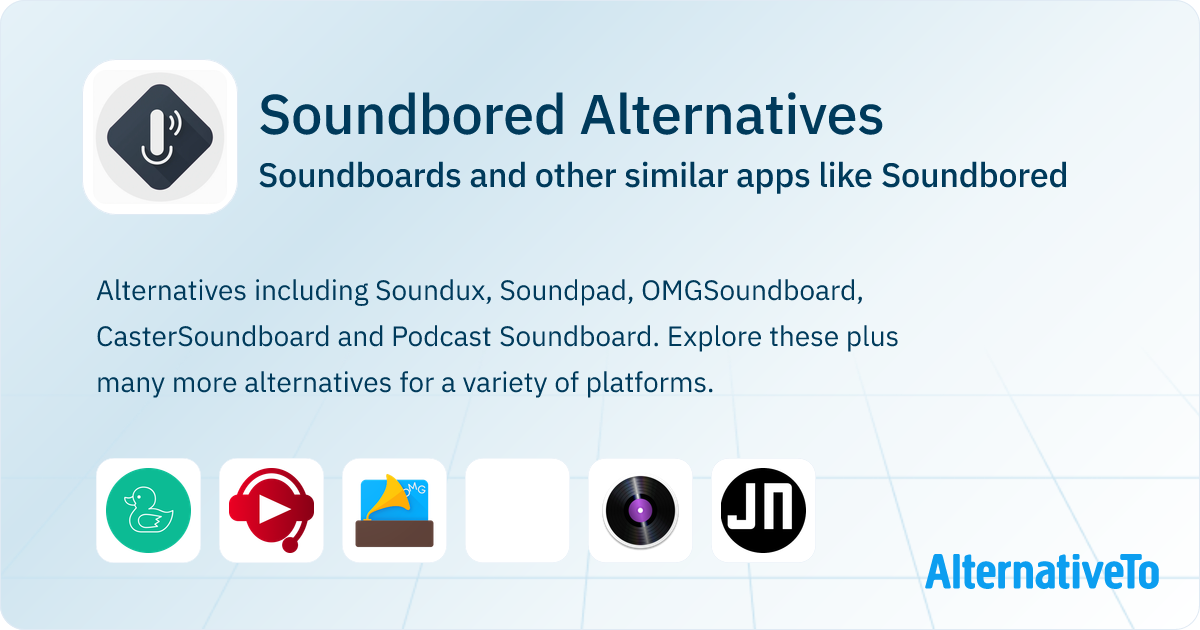 Soundbored Alternatives

Soundboards and other similar apps like Soundbored

Alternatives including Soundux, Soundpad, OMGSoundboard, CasterSoundboard and Podcast Soundboard. Explore these plus many more alternatives for a variety of platforms.

OMG

JN

AlternativeTo